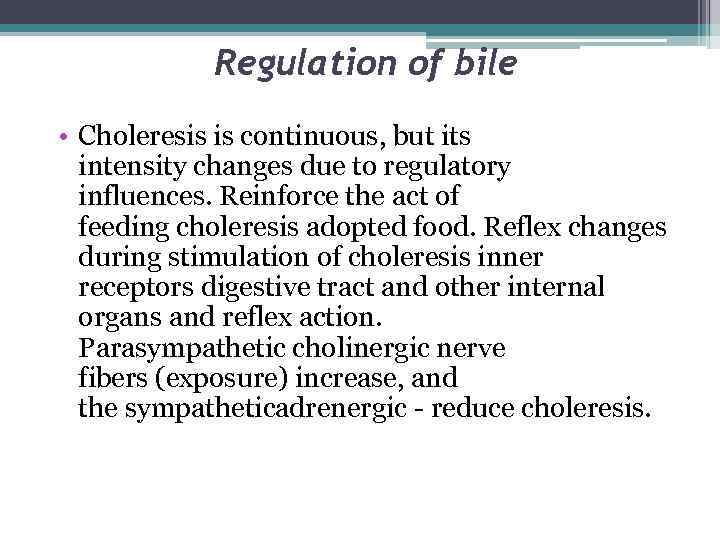 Regulation of bile

• Choleresis is continuous, but its intensity changes due to regulatory influences. Reinforce the act of feeding choleresis adopted food. Reflex changes during stimulation of choleresis inner receptors digestive tract and other internal organs and reflex action. Parasympathetic cholinergic nerve fibers (exposure) increase, and the sympatheticadrenergic - reduce choleresis.